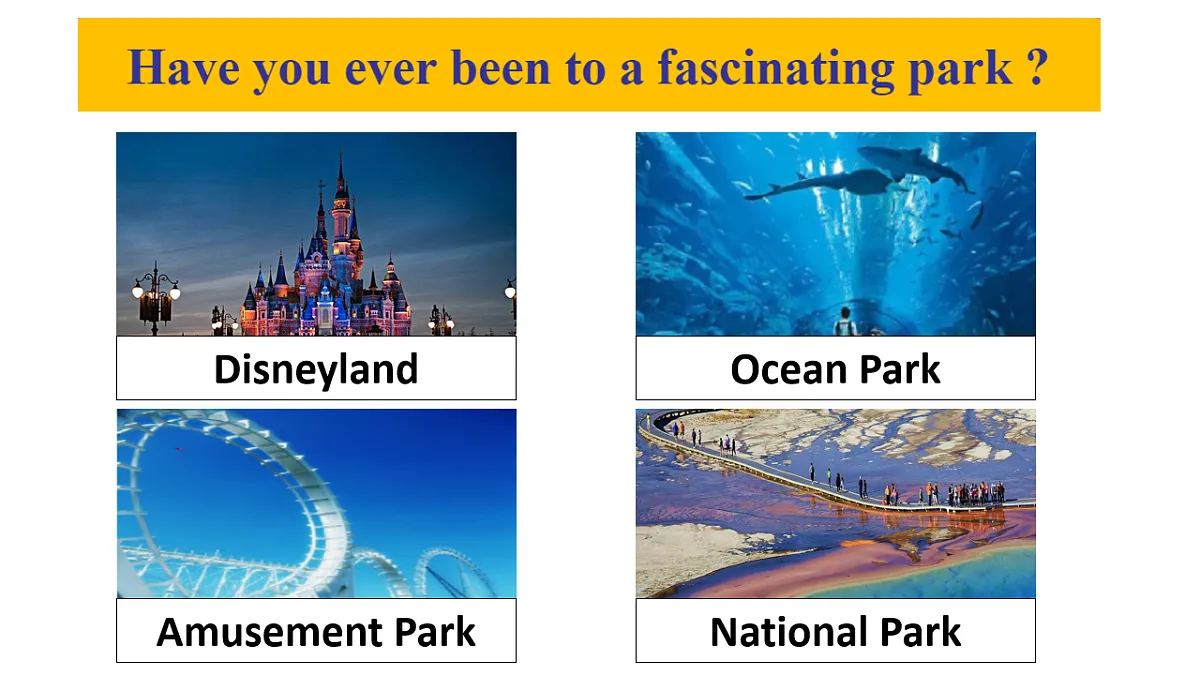 Have you ever been to a fascinating park ?

Disneyland

Ocean Park

Amusement Park

National Park